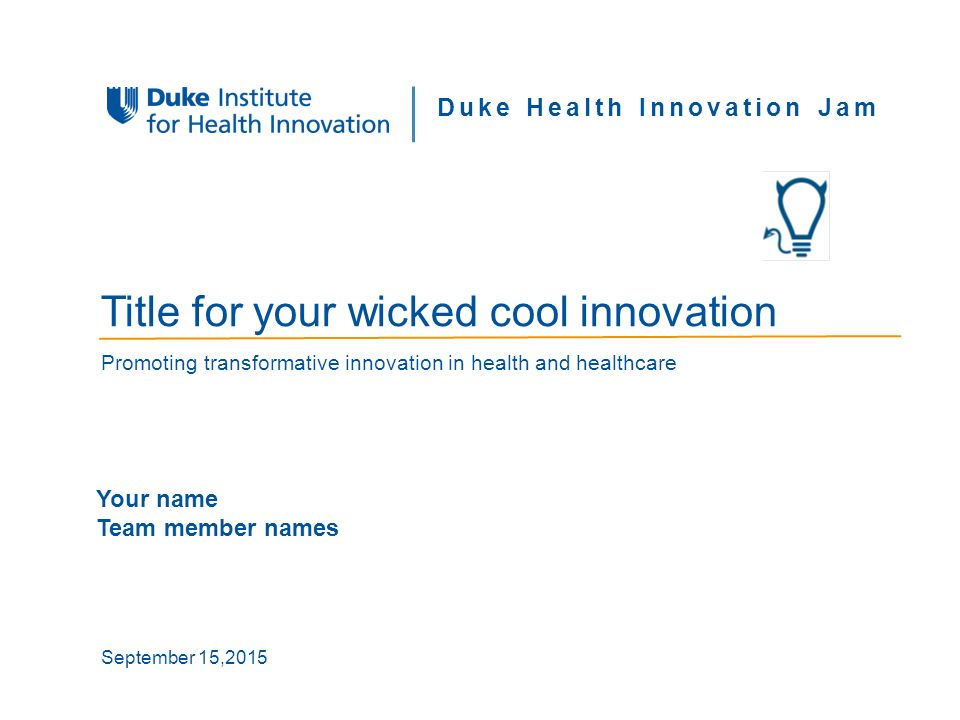 Duke Institute for Health Innovation

Duke Health Innovation Jam

Title for your wicked cool innovation

Promoting transformative innovation in health and healthcare

Your name
Team member names

September 15,2015